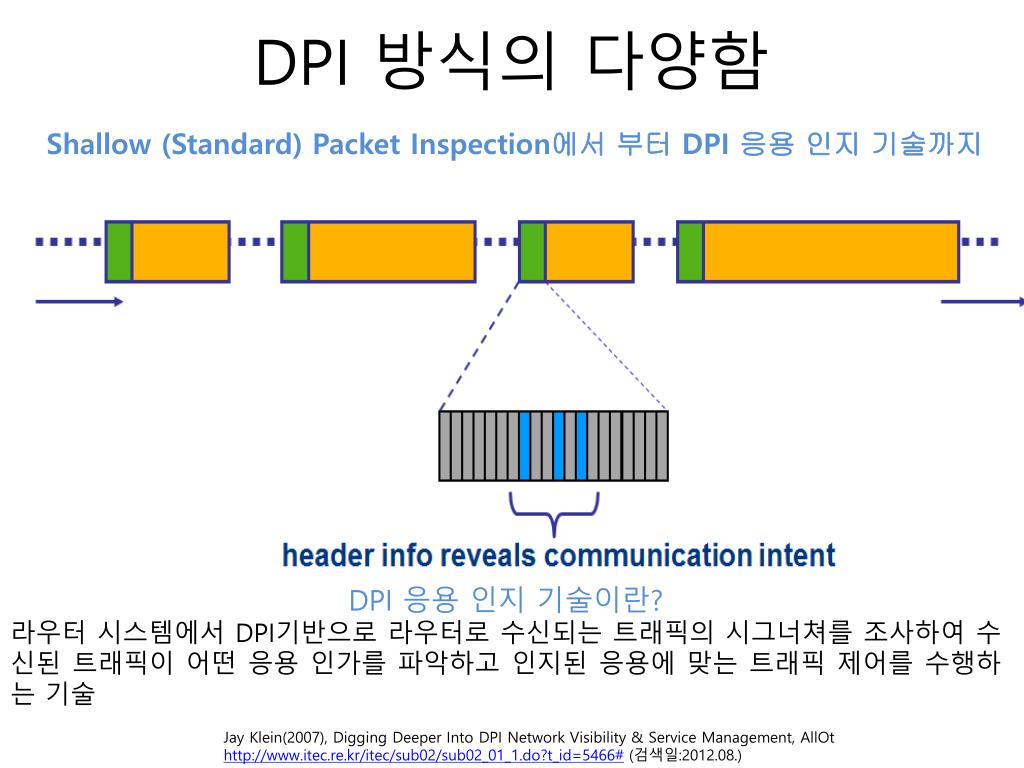 DPI 방식의 다양함

Shallow (Standard) Packet Inspection에서 부터 DPI 응용 인지 기술까지

header info reveals communication intent

DPI 응용 인지 기술이란?

라우터 시스템에서 DPI기반으로 라우터로 수신되는 트래픽의 시그너쳐를 조사하여 수신된 트래픽이 어떤 응용 인가를 파악하고 인지된 응용에 맞는 트래픽 제어를 수행하는 기술

Jay Klein(2007), Digging Deeper Into DPI Network Visibility & Service Management, AllOt
http://www.itec.re.kr/itec/sub02/sub02_01_1.do?t_id=5466# (검색일:2012.08.)